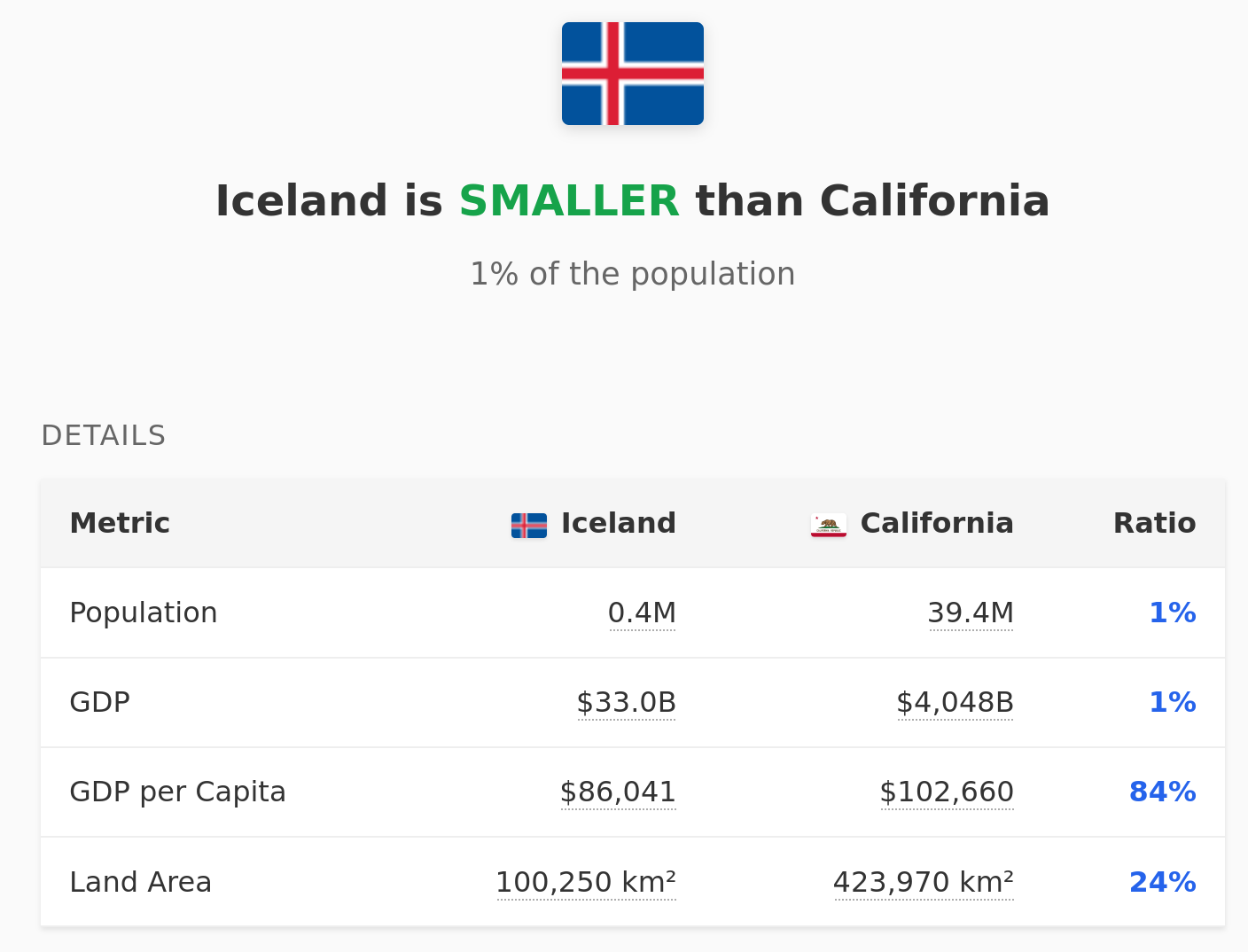 Iceland is SMALLER than California

1% of the population

DETAILS

| Metric | Iceland | California | Ratio |
|---|---|---|---|
| Population | 0.4M | 39.4M | 1% |
| GDP | \$33.0B | \$4,048B | 1% |
| GDP per Capita | \$86,041 | \$102,660 | 84% |
| Land Area | 100,250 km² | 423,970 km² | 24% |